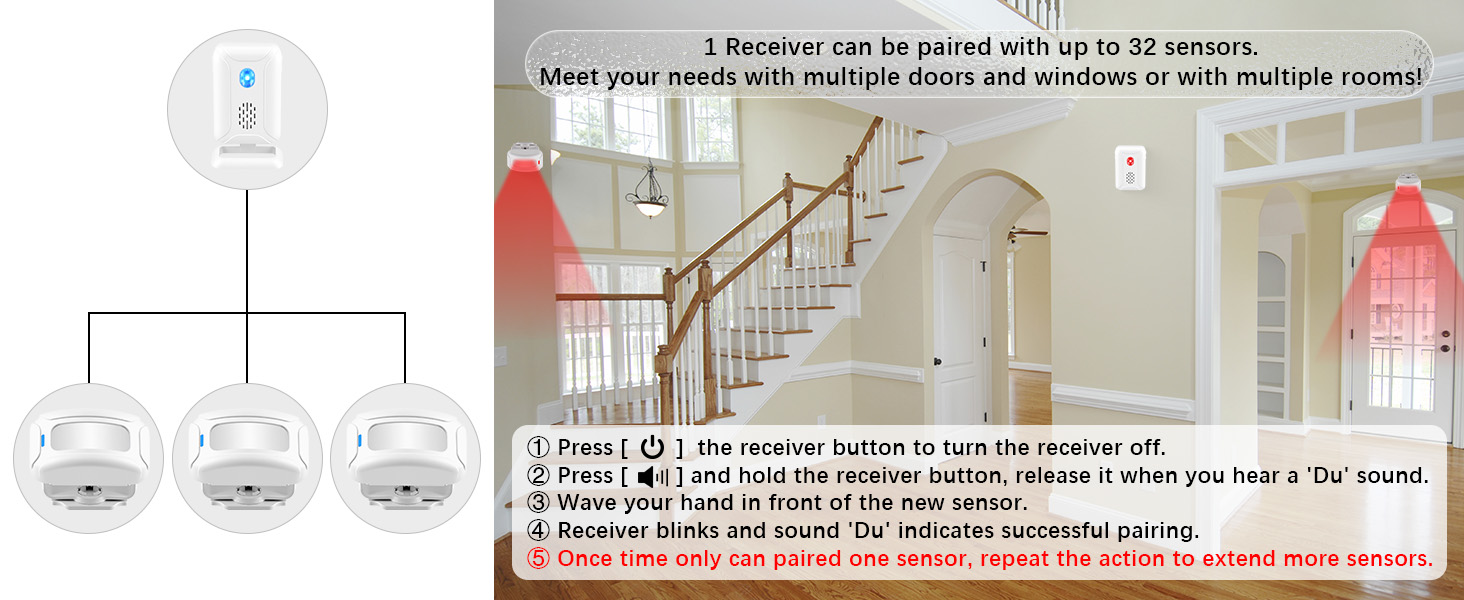 1 Receiver can be paired with up to 32 sensors.
Meet your needs with multiple doors and windows or with multiple rooms!

① Press [ ⏻ ] the receiver button to turn the receiver off.
② Press [ 🔊 ] and hold the receiver button, release it when you hear a 'Du' sound.
③ Wave your hand in front of the new sensor.
④ Receiver blinks and sound 'Du' indicates successful pairing.
⑤ Once time only can paired one sensor, repeat the action to extend more sensors.